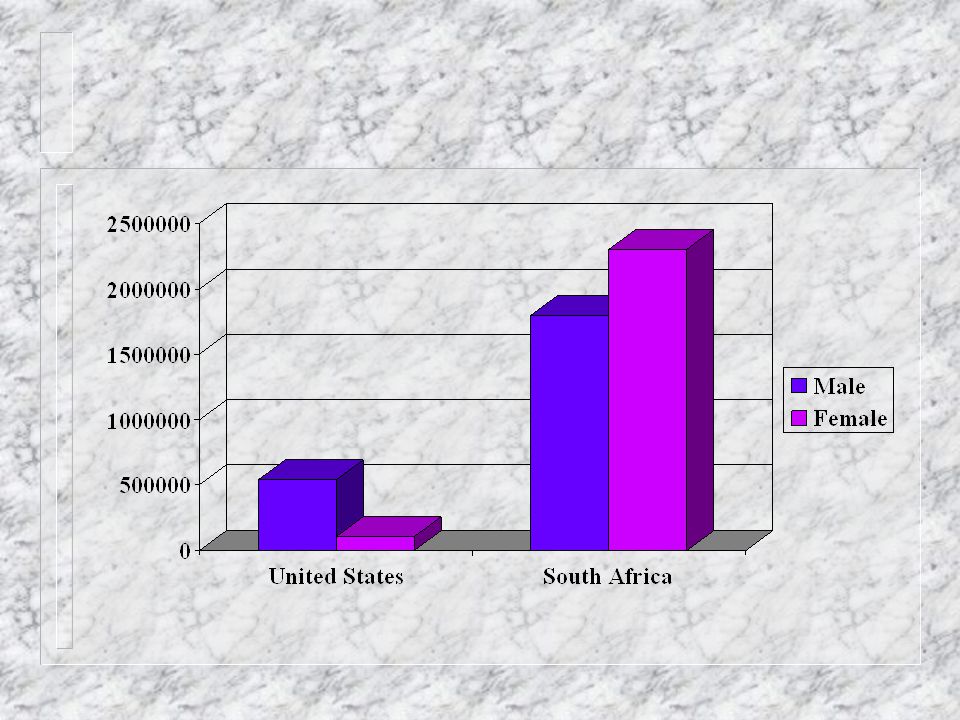 2500000
2000000
1500000
1000000
500000
0

United States
South Africa

Male
Female